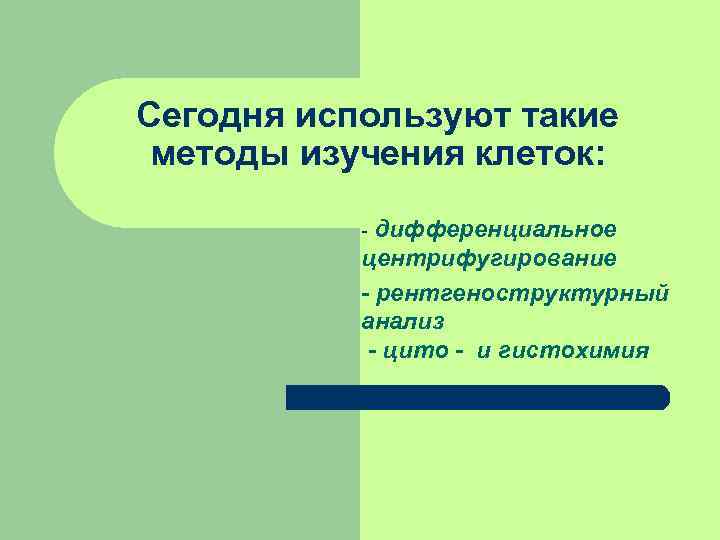 Сегодня используют такие методы изучения клеток:

- дифференциальное центрифугирование

- рентгеноструктурный анализ

- цито - и гистохимия